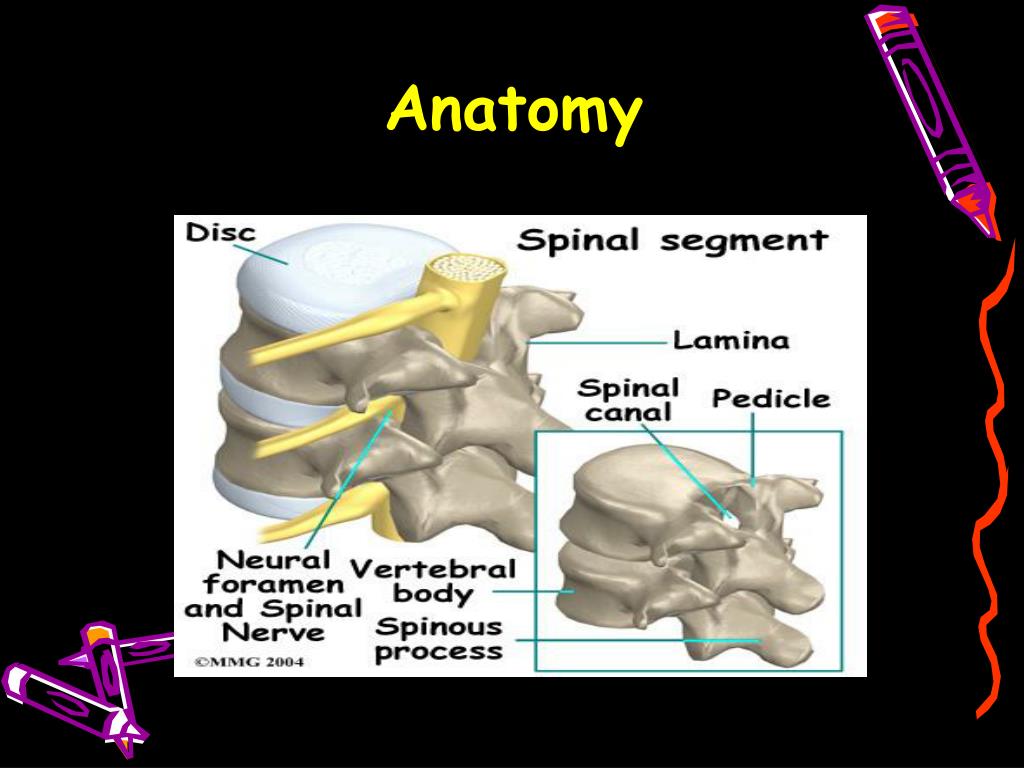 Anatomy

Disc

Spinal segment

Lamina

Spinal canal

Pedicle

Neural foramen and Spinal Nerve

Vertebral body

Spinous process

©MMG 2004